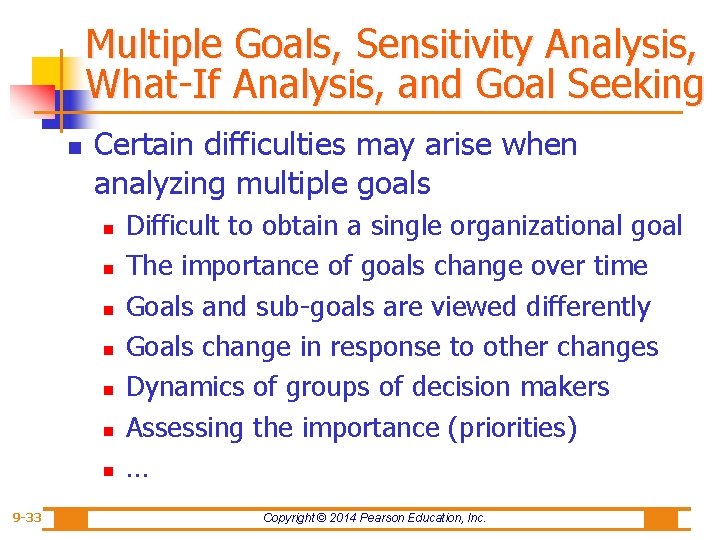 Multiple Goals, Sensitivity Analysis, What-If Analysis, and Goal Seeking

Certain difficulties may arise when analyzing multiple goals

Difficult to obtain a single organizational goal

The importance of goals change over time

Goals and sub-goals are viewed differently

Goals change in response to other changes

Dynamics of groups of decision makers

Assessing the importance (priorities)

…

9-33

Copyright © 2014 Pearson Education, Inc.